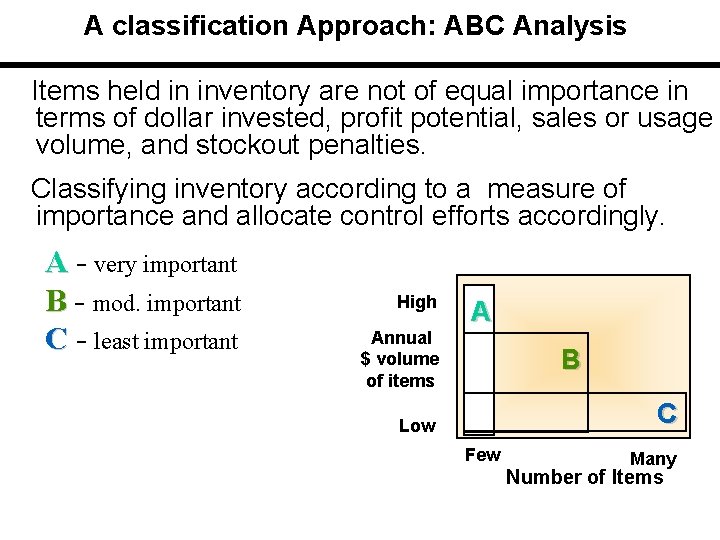 A classification Approach: ABC Analysis

Items held in inventory are not of equal importance in terms of dollar invested, profit potential, sales or usage volume, and stockout penalties.

Classifying inventory according to a measure of importance and allocate control efforts accordingly.

A - very important
B - mod. important
C - least important

High
Annual $ volume of items
Low
A
B
C
Few
Many
Number of Items